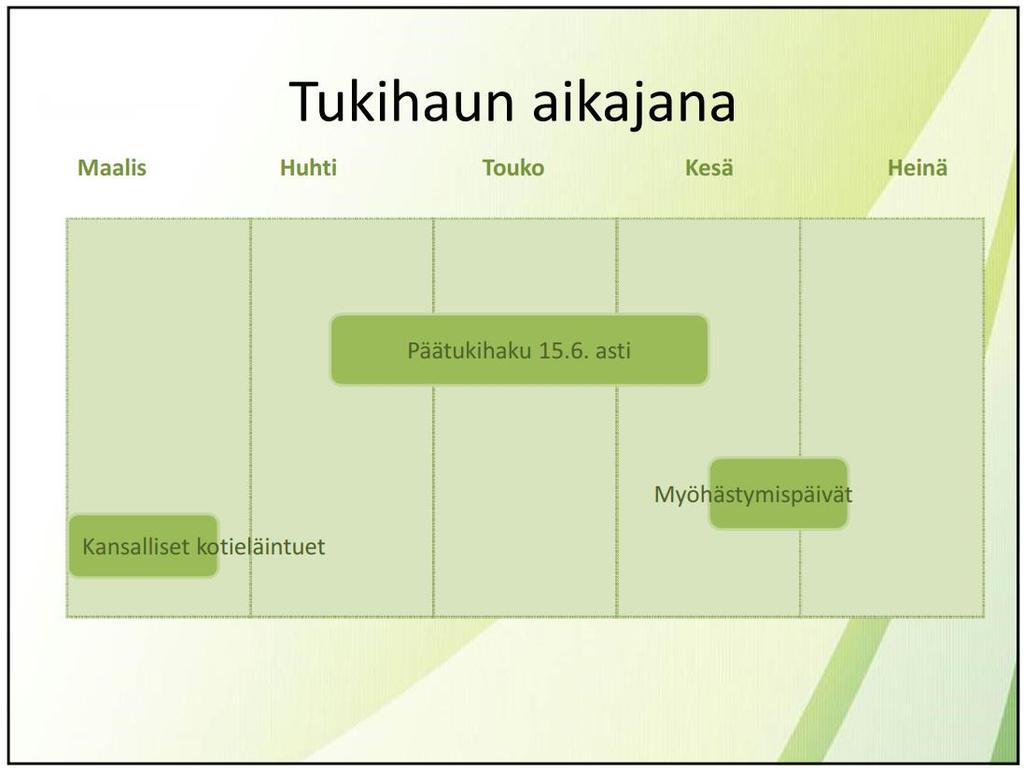 Tukihaun aikajana

Maalis Huhti Touko Kesä Heinä

Päätukihaku 15.6. asti

Myöhästymispäivät

Kansalliset kotieläintuet